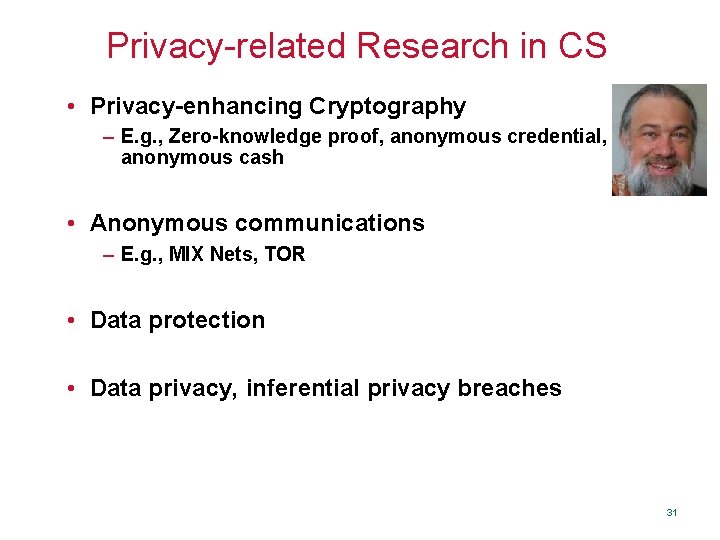 Privacy-related Research in CS

• Privacy-enhancing Cryptography
– E.g., Zero-knowledge proof, anonymous credential, anonymous cash

• Anonymous communications
– E.g., MIX Nets, TOR

• Data protection

• Data privacy, inferential privacy breaches

31